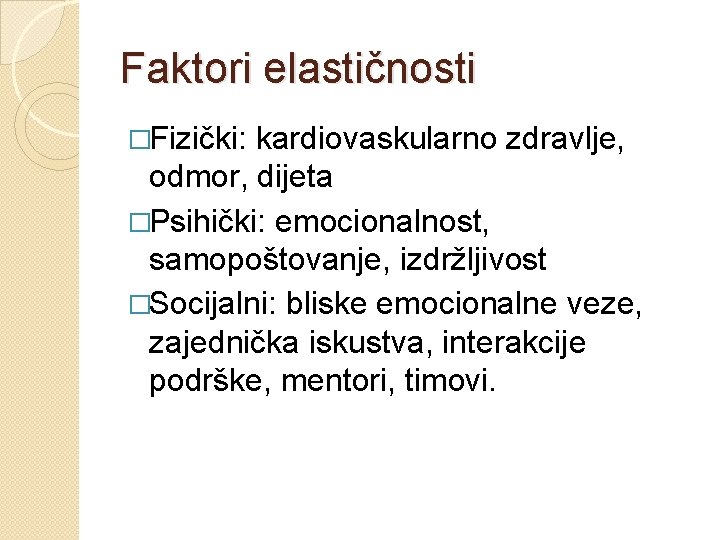 Faktori elastičnosti

□Fizički: kardiovaskularno zdravlje, odmor, dijeta

□Psihički: emocionalnost, samopoštovanje, izdržljivost

□Socijalni: bliske emocionalne veze, zajednička iskustva, interakcije podrške, mentori, timovi.